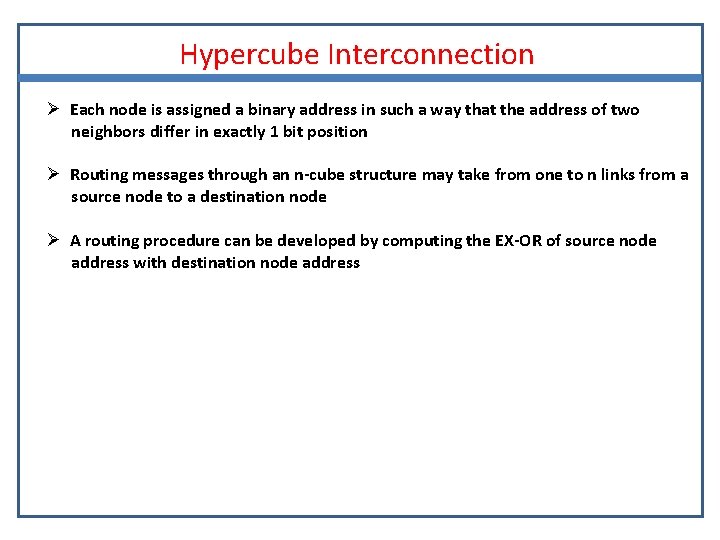 Hypercube Interconnection

➢ Each node is assigned a binary address in such a way that the address of two neighbors differ in exactly 1 bit position

➢ Routing messages through an n-cube structure may take from one to n links from a source node to a destination node

➢ A routing procedure can be developed by computing the EX-OR of source node address with destination node address